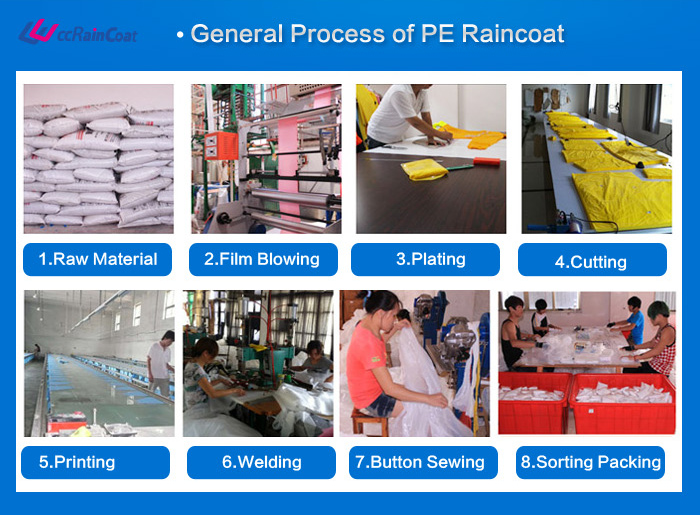 ccRainCoat

• General Process of PE Raincoat

1.Raw Material

2.Film Blowing

3.Plating

4.Cutting

5.Printing

6.Welding

7.Button Sewing

8.Sorting Packing